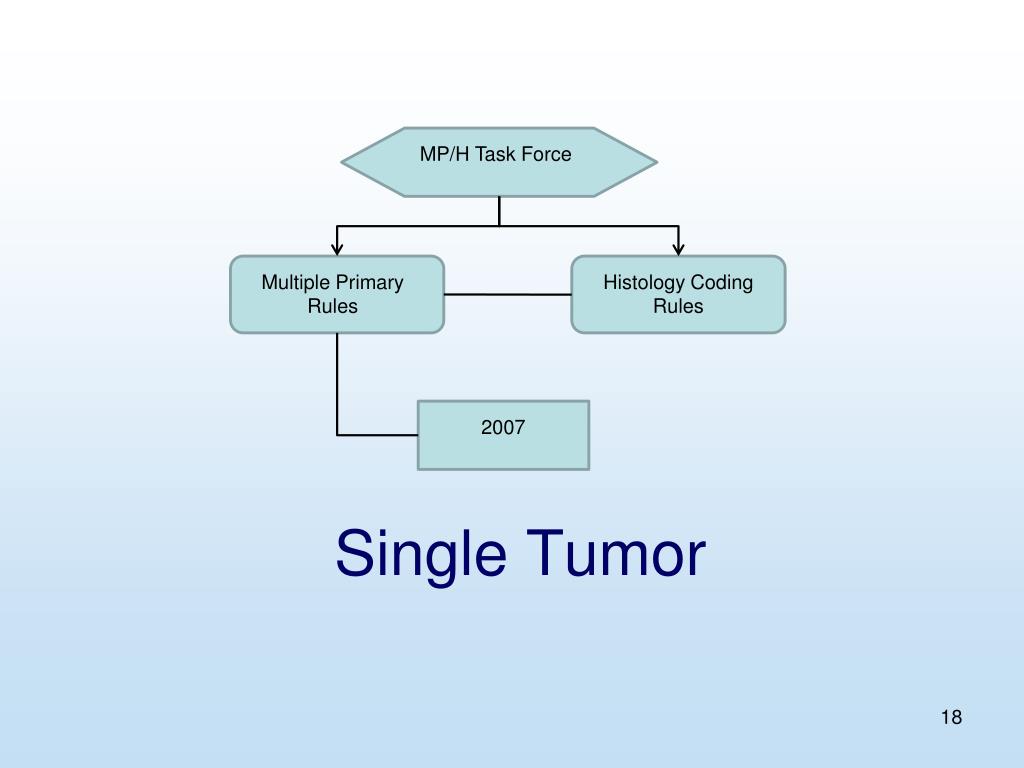 MP/H Task Force

Multiple Primary Rules

Histology Coding Rules

2007

Single Tumor

18